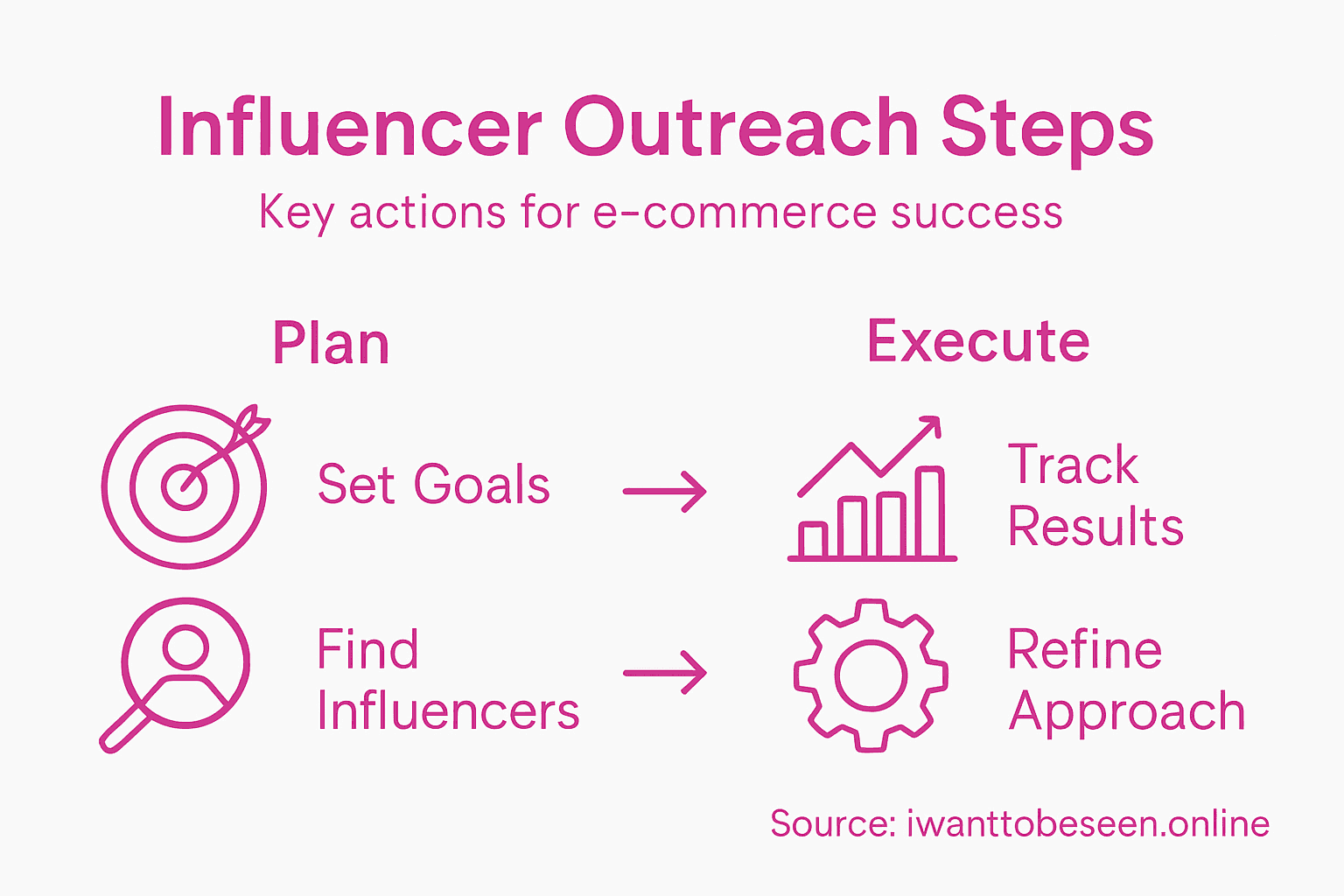 Influencer Outreach Steps

Key actions for e-commerce success

Plan

Set Goals

Find Influencers

Execute

Track Results

Refine Approach

Source: iwanttobeseen.online